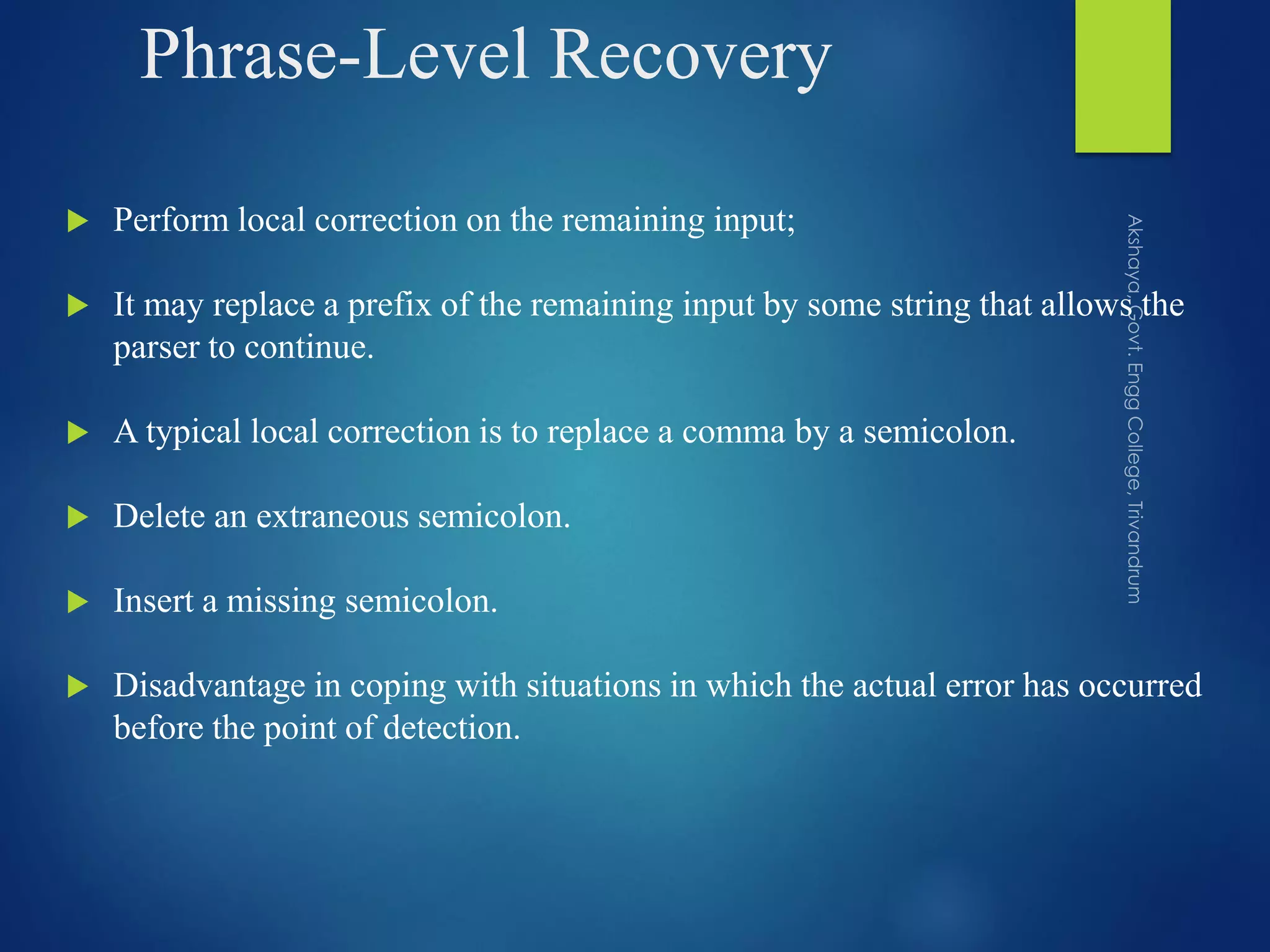 Phrase-Level Recovery

Perform local correction on the remaining input;

It may replace a prefix of the remaining input by some string that allows the parser to continue.

A typical local correction is to replace a comma by a semicolon.

Delete an extraneous semicolon.

Insert a missing semicolon.

Disadvantage in coping with situations in which the actual error has occurred before the point of detection.

Akshaya, Govt. Engg College, Trivandrum